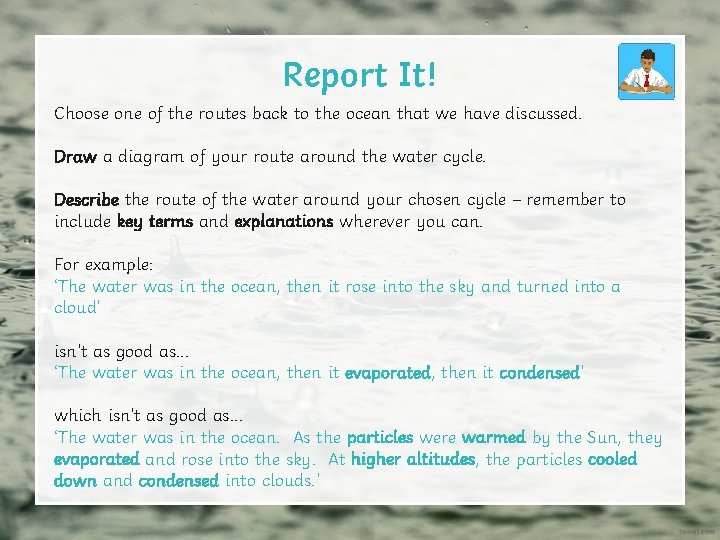 Report It!

Choose one of the routes back to the ocean that we have discussed.

Draw a diagram of your route around the water cycle.

Describe the route of the water around your chosen cycle – remember to include key terms and explanations wherever you can.

For example:
'The water was in the ocean, then it rose into the sky and turned into a cloud'

isn't as good as...
'The water was in the ocean, then it evaporated, then it condensed'

which isn't as good as...
'The water was in the ocean. As the particles were warmed by the Sun, they evaporated and rose into the sky. At higher altitudes, the particles cooled down and condensed into clouds.'

twinkl.com